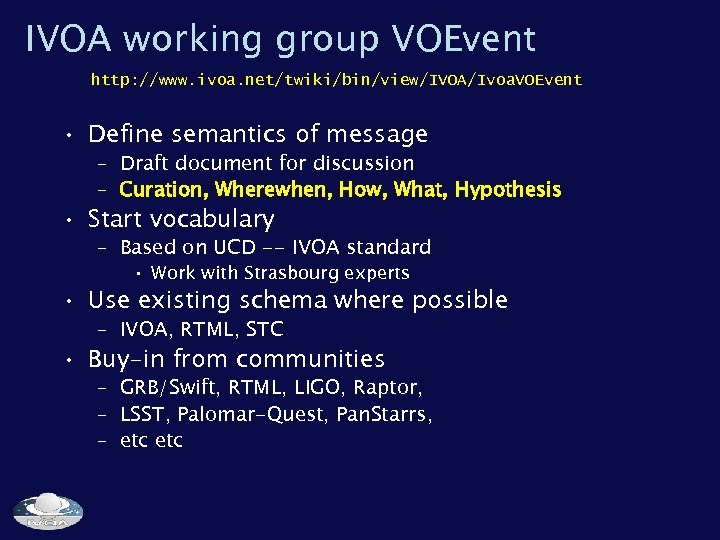 IVOA working group VOEvent

http://www.ivoa.net/twiki/bin/view/IVOA/IvoaVOEvent

• Define semantics of message
– Draft document for discussion
– Curation, Wherewhen, How, What, Hypothesis
• Start vocabulary
– Based on UCD -- IVOA standard
• Work with Strasbourg experts
• Use existing schema where possible
– IVOA, RTML, STC
• Buy-in from communities
– GRB/Swift, RTML, LIGO, Raptor,
– LSST, Palomar-Quest, PanStarrs,
– etc etc

IVOA